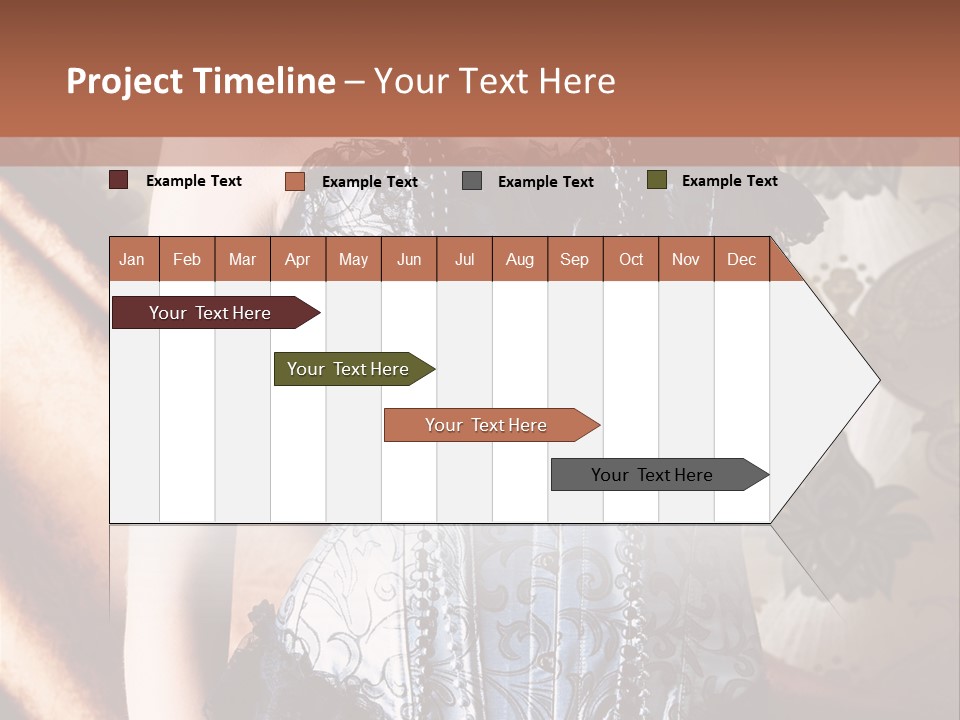 Project Timeline – Your Text Here

Example Text
Example Text
Example Text
Example Text

| Jan | Feb | Mar | Apr | May | Jun | Jul | Aug | Sep | Oct | Nov | Dec |
|---|---|---|---|---|---|---|---|---|---|---|---|

Your Text Here
Your Text Here
Your Text Here
Your Text Here